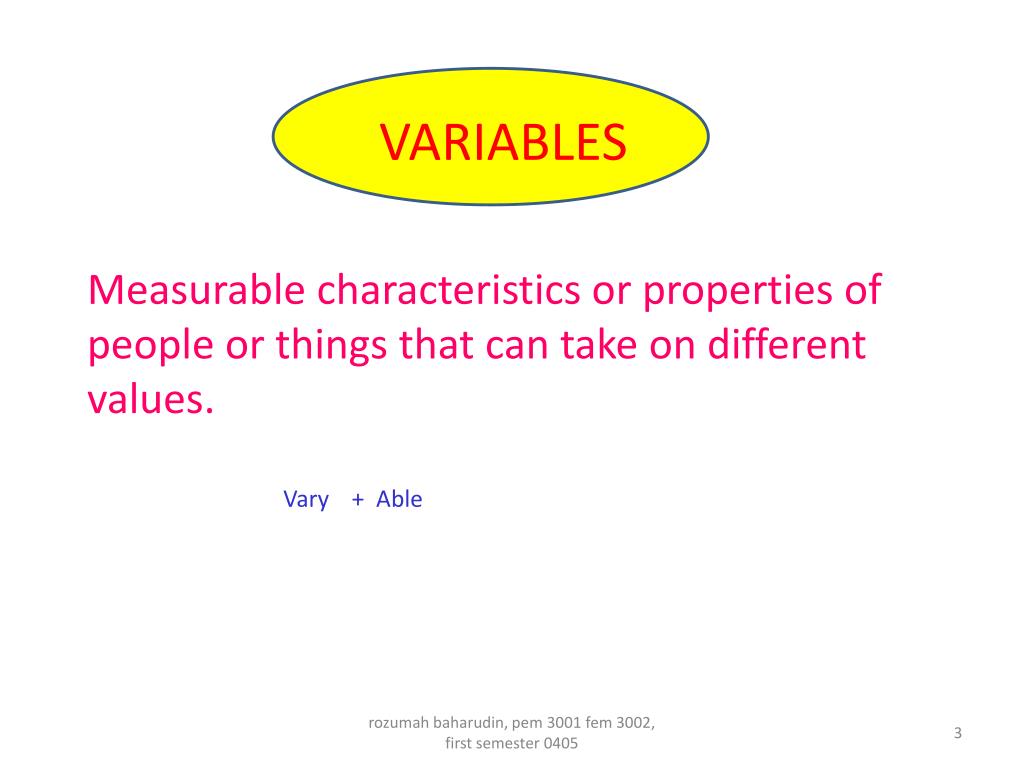 VARIABLES

Measurable characteristics or properties of people or things that can take on different values.

Vary + Able

rozumah baharudin, pem 3001 fem 3002, first semester 0405

3